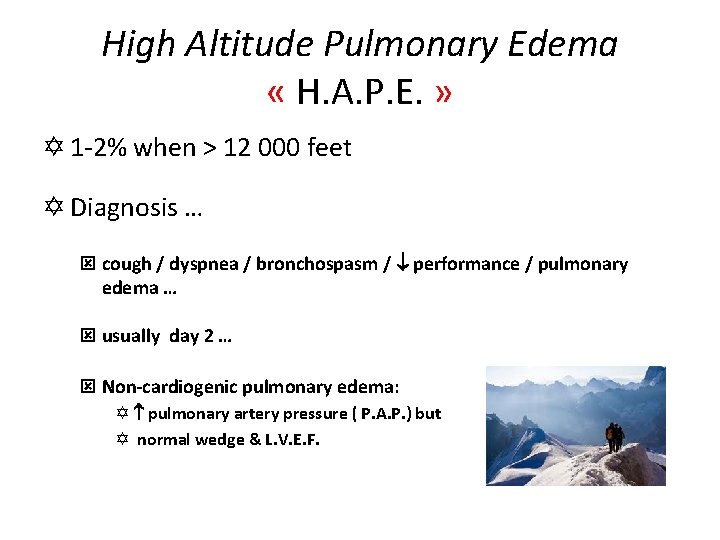 High Altitude Pulmonary Edema
« H.A.P.E. »

✡ 1-2% when > 12 000 feet

✡ Diagnosis …

☒ cough / dyspnea / bronchospasm / ↓ performance / pulmonary edema …

☒ usually day 2 …

☒ Non-cardiogenic pulmonary edema:

✡ ↑ pulmonary artery pressure ( P.A.P.) but

✡ normal wedge & L.V.E.F.